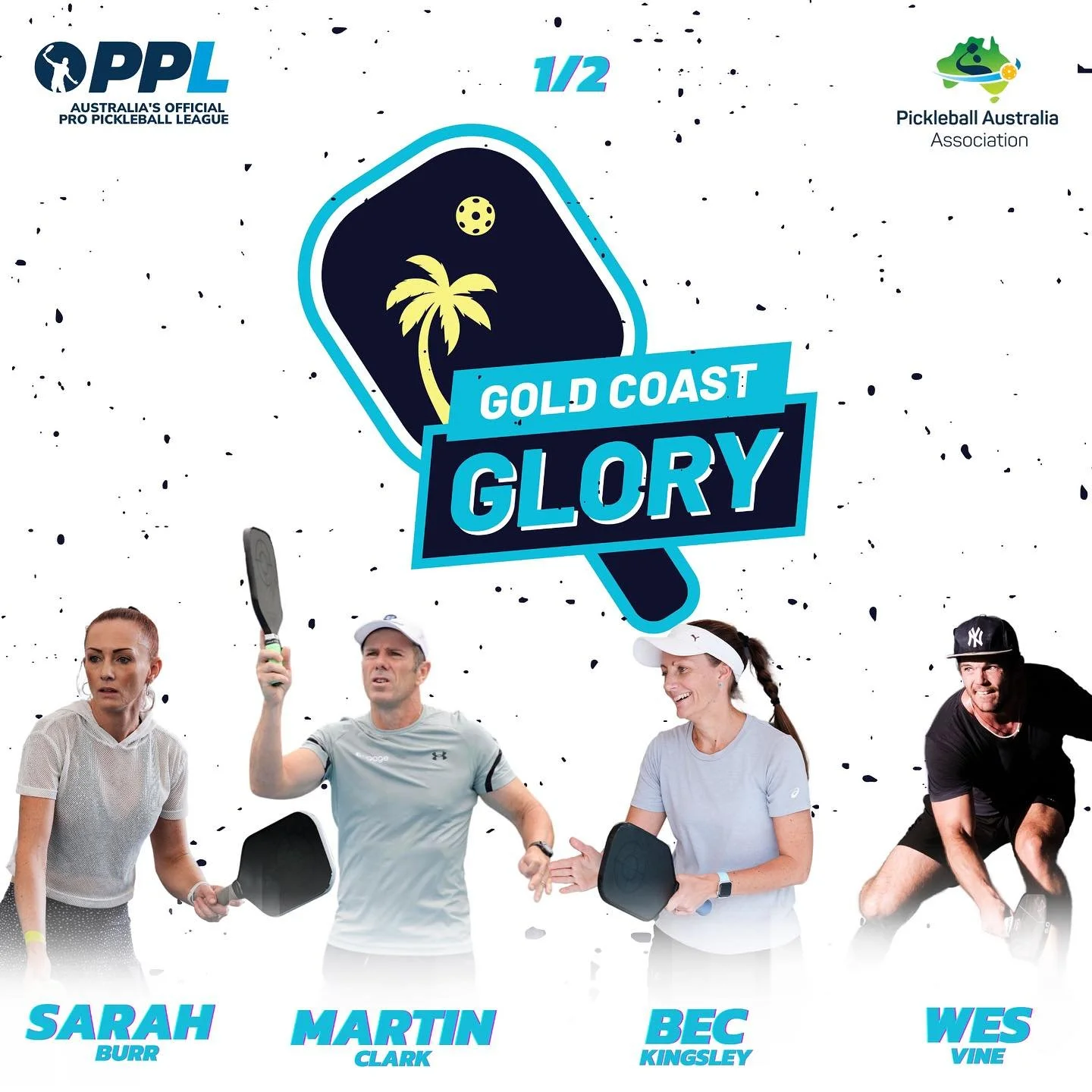 PPL
AUSTRALIA'S OFFICIAL PRO PICKLEBALL LEAGUE

1/2

Pickleball Australia Association

GOLD COAST
GLORY

SARAH
BURR

MARTIN
CLARK

BEC
KINGSLEY

WES
VINE